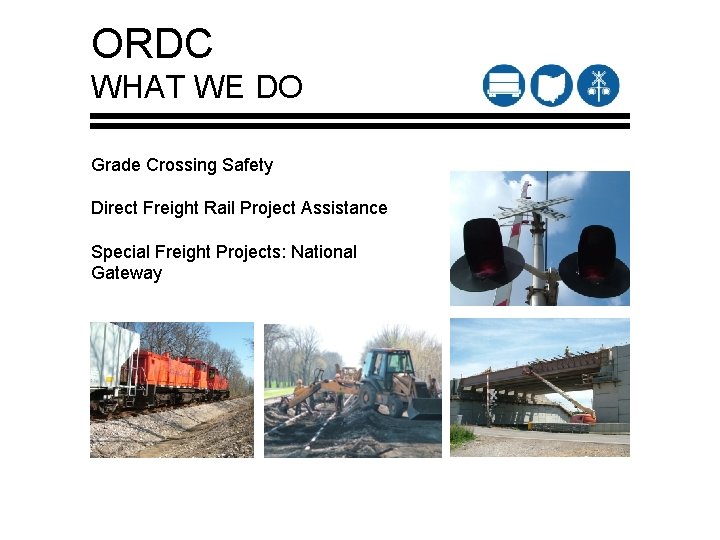 ORDC
WHAT WE DO

Grade Crossing Safety

Direct Freight Rail Project Assistance

Special Freight Projects: National Gateway